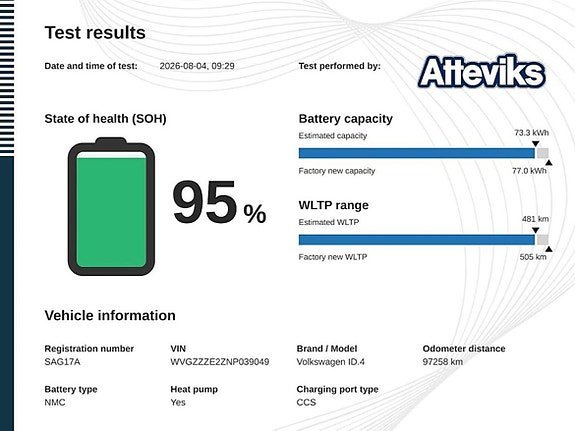 Test results

Date and time of test: 2026-08-04, 09:29

Test performed by:

Atteviks

State of health (SOH)

95 %

Battery capacity

Estimated capacity

73.3 kWh

Factory new capacity

77.0 kWh

WLTP range

Estimated WLTP

481 km

Factory new WLTP

505 km

Vehicle information

Registration number
SAG17A

VIN
WVGZZZE2ZNP039049

Brand / Model
Volkswagen ID.4

Odometer distance
97258 km

Battery type
NMC

Heat pump
Yes

Charging port type
CCS